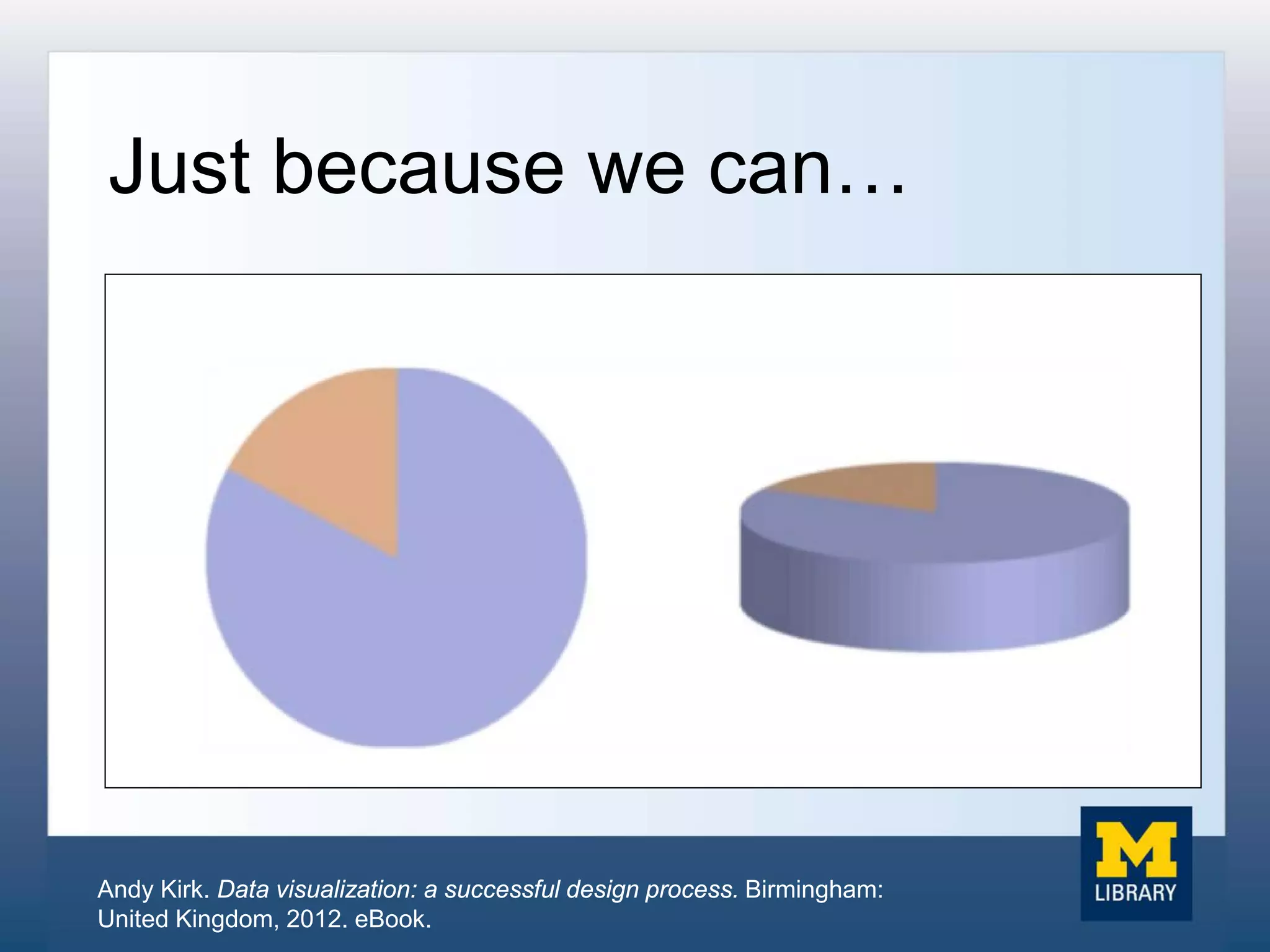 Just because we can…

Andy Kirk. Data visualization: a successful design process. Birmingham: United Kingdom, 2012. eBook.

M
LIBRARY